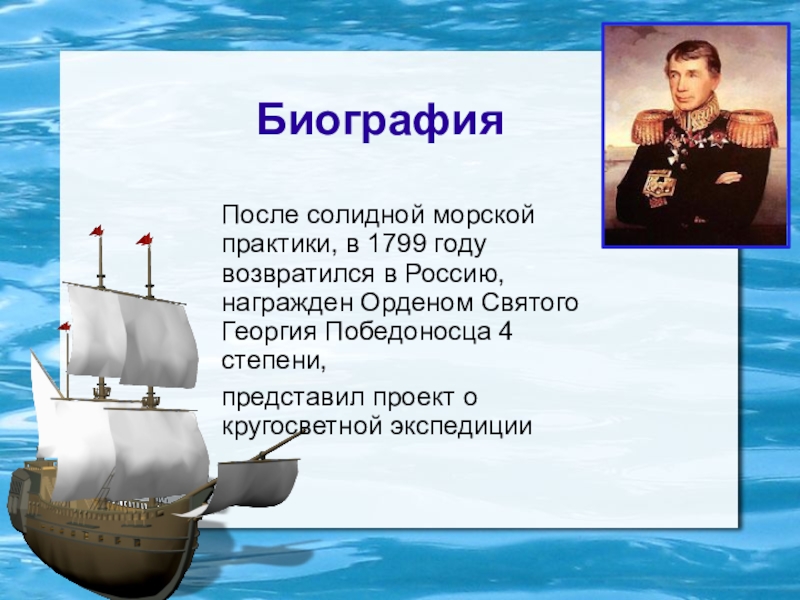 Биография

После солидной морской практики, в 1799 году возвратился в Россию, награжден Орденом Святого Георгия Победоносца 4 степени,

представил проект о кругосветной экспедиции